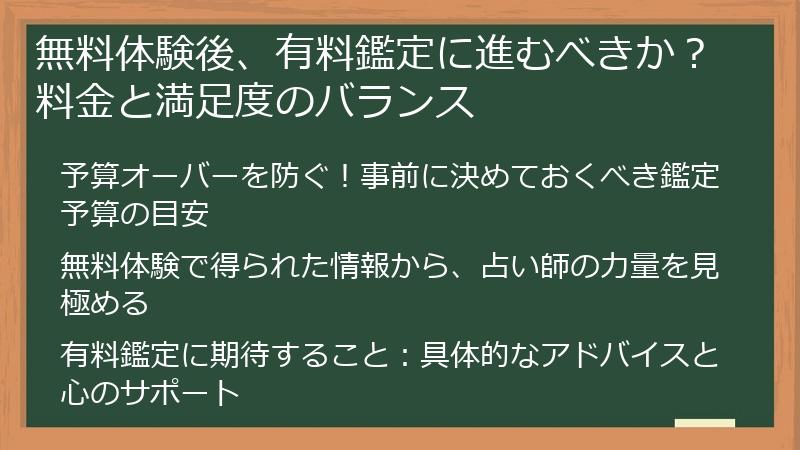 無料体験後、有料鑑定に進むべきか？料金と満足度のバランス

予算オーバーを防ぐ！事前に決めておくべき鑑定予算の目安

無料体験で得られた情報から、占い師の力量を見極める

有料鑑定に期待すること：具体的なアドバイスと心のサポート